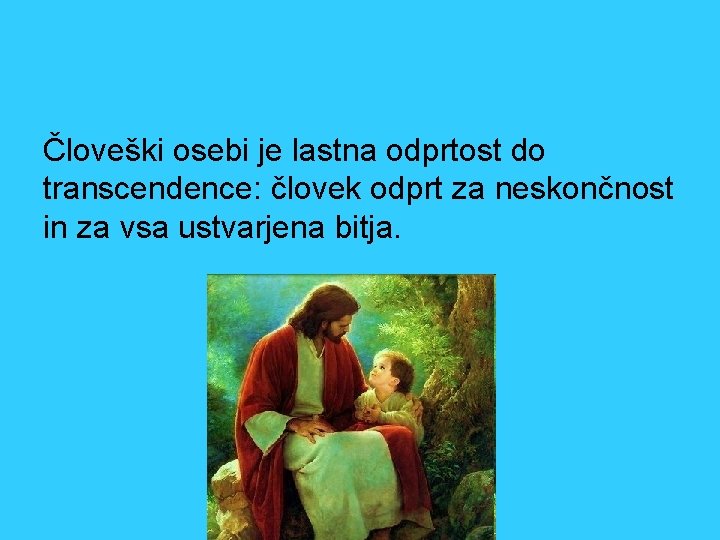 Človeški osebi je lastna odprtost do transcendence: človek odprt za neskončnost in za vsa ustvarjena bitja.